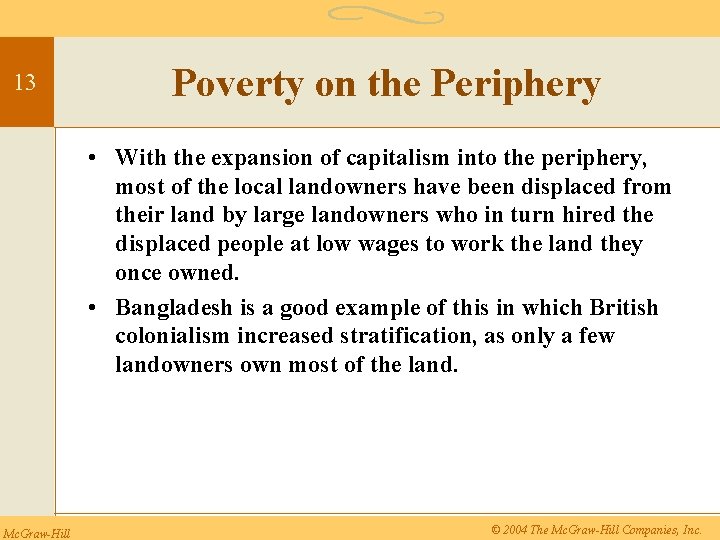 13

Poverty on the Periphery

• With the expansion of capitalism into the periphery, most of the local landowners have been displaced from their land by large landowners who in turn hired the displaced people at low wages to work the land they once owned.

• Bangladesh is a good example of this in which British colonialism increased stratification, as only a few landowners own most of the land.

McGraw-Hill

© 2004 The McGraw-Hill Companies, Inc.